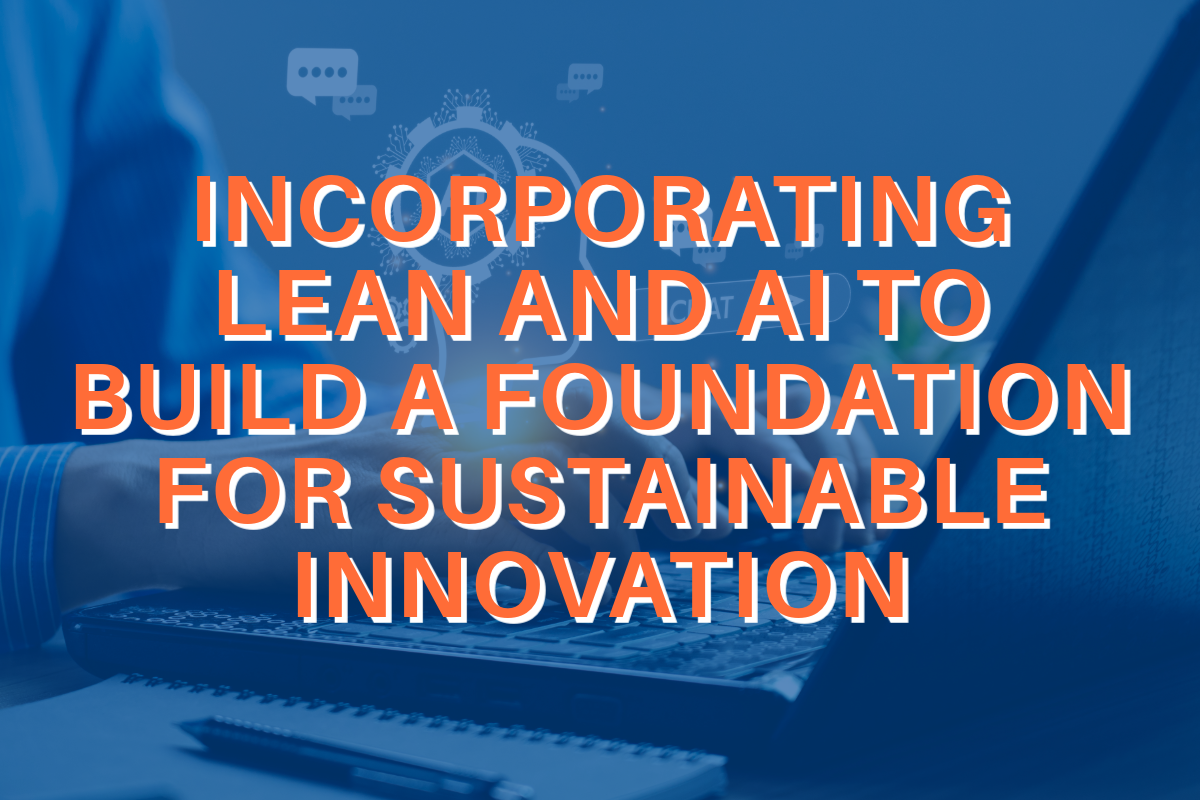 INCORPORATING LEAN AND AI TO BUILD A FOUNDATION FOR SUSTAINABLE INNOVATION